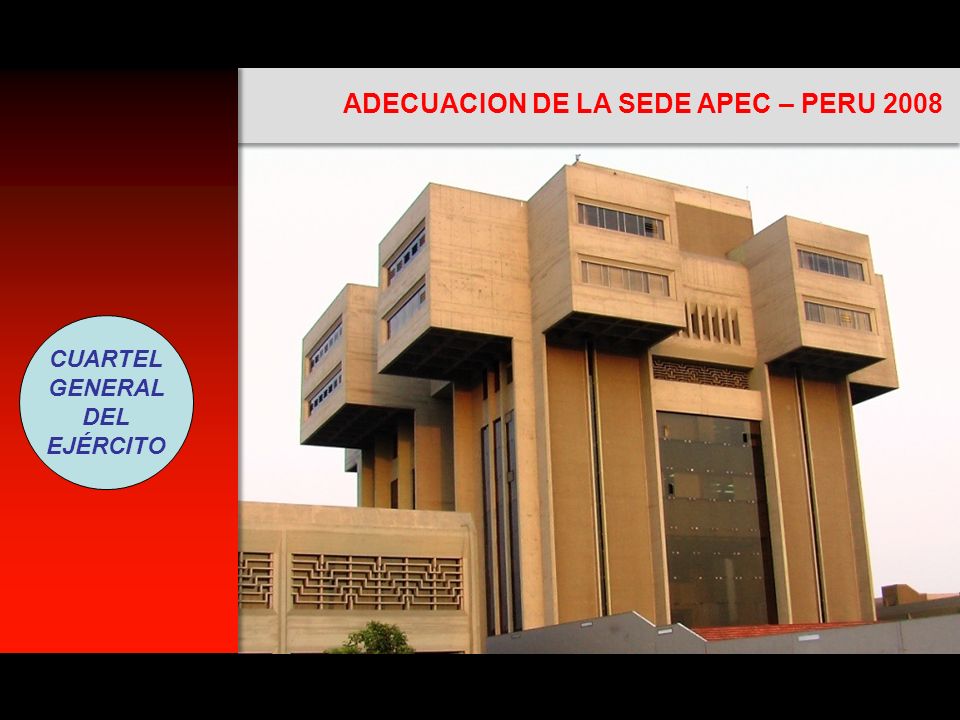 ADECUACION DE LA SEDE APEC – PERU 2008

CUARTEL GENERAL DEL EJÉRCITO